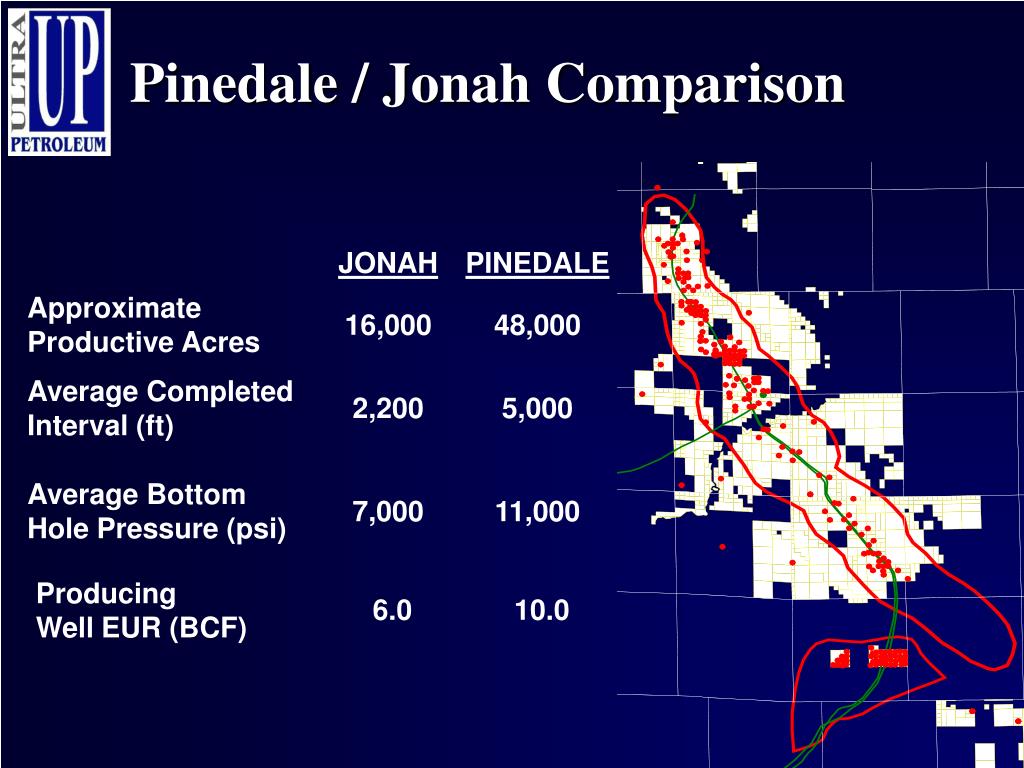 ULTRA UP PETROLEUM

Pinedale / Jonah Comparison

| | JONAH | PINEDALE |
|---|---|---|
| Approximate Productive Acres | 16,000 | 48,000 |
| Average Completed Interval (ft) | 2,200 | 5,000 |
| Average Bottom Hole Pressure (psi) | 7,000 | 11,000 |
| Producing Well EUR (BCF) | 6.0 | 10.0 |